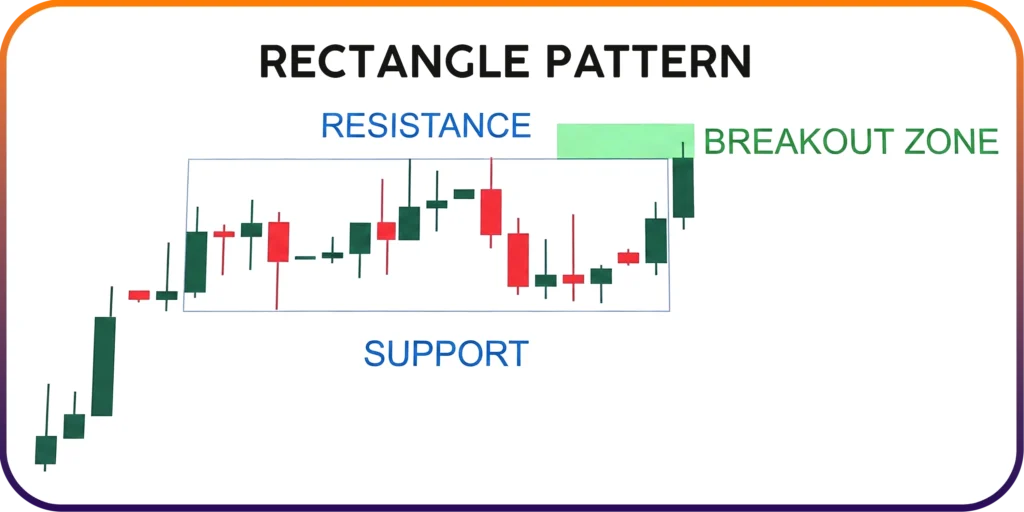 RECTANGLE PATTERN

RESISTANCE

BREAKOUT ZONE

SUPPORT